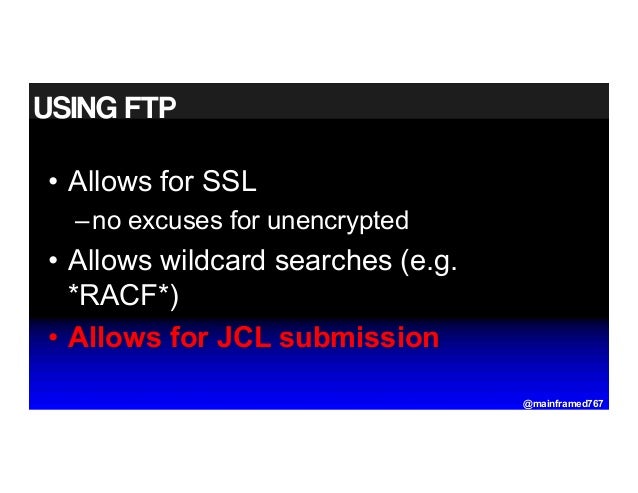 USING FTP

• Allows for SSL
  – no excuses for unencrypted
• Allows wildcard searches (e.g. \*RACF\*)
• Allows for JCL submission

@mainframed767